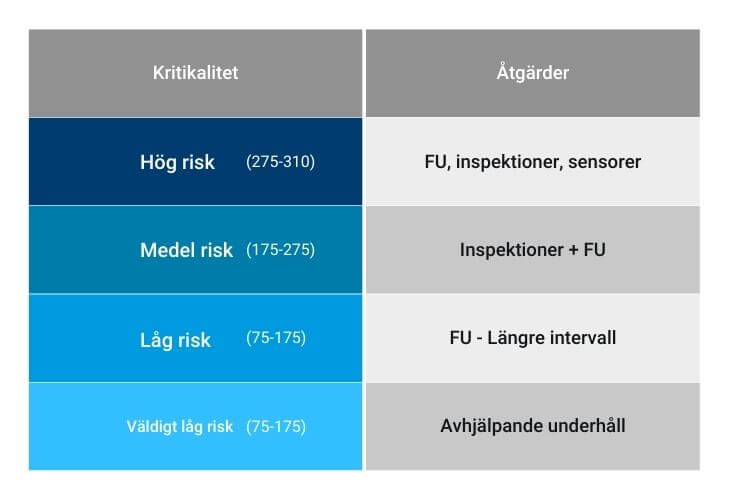 | Kritikalitet | Åtgärder |
|---|---|
| Hög risk (275-310) | FU, inspektioner, sensorer |
| Medel risk (175-275) | Inspektioner + FU |
| Låg risk (75-175) | FU - Längre intervall |
| Väldigt låg risk (75-175) | Avhjälpande underhåll |